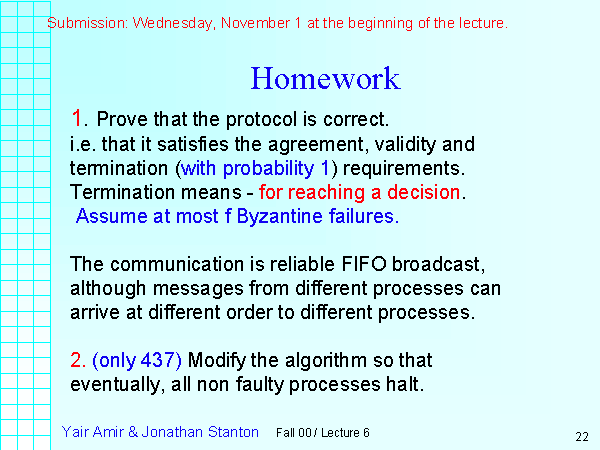 Submission: Wednesday, November 1 at the beginning of the lecture.

Homework

1. Prove that the protocol is correct.
i.e. that it satisfies the agreement, validity and termination (with probability 1) requirements.
Termination means - for reaching a decision.
Assume at most f Byzantine failures.

The communication is reliable FIFO broadcast, although messages from different processes can arrive at different order to different processes.

2. (only 437) Modify the algorithm so that eventually, all non faulty processes halt.

Yair Amir & Jonathan Stanton Fall 00 / Lecture 6 22